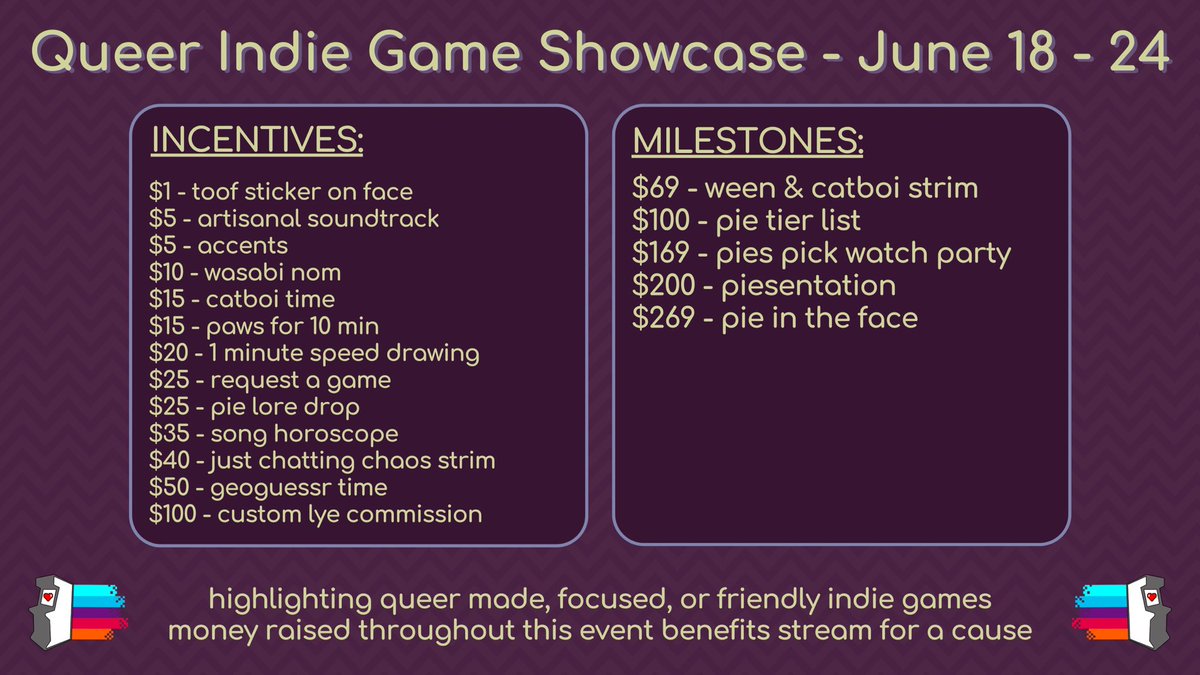 Queer Indie Game Showcase - June 18 - 24

INCENTIVES:

\$1 - toof sticker on face
\$5 - artisanal soundtrack
\$5 - accents
\$10 - wasabi nom
\$15 - catboi time
\$15 - paws for 10 min
\$20 - 1 minute speed drawing
\$25 - request a game
\$25 - pie lore drop
\$35 - song horoscope
\$40 - just chatting chaos strim
\$50 - geoguessr time
\$100 - custom lye commission

MILESTONES:

\$69 - ween & catboi strim
\$100 - pie tier list
\$169 - pies pick watch party
\$200 - piesentation
\$269 - pie in the face

highlighting queer made, focused, or friendly indie games
money raised throughout this event benefits stream for a cause